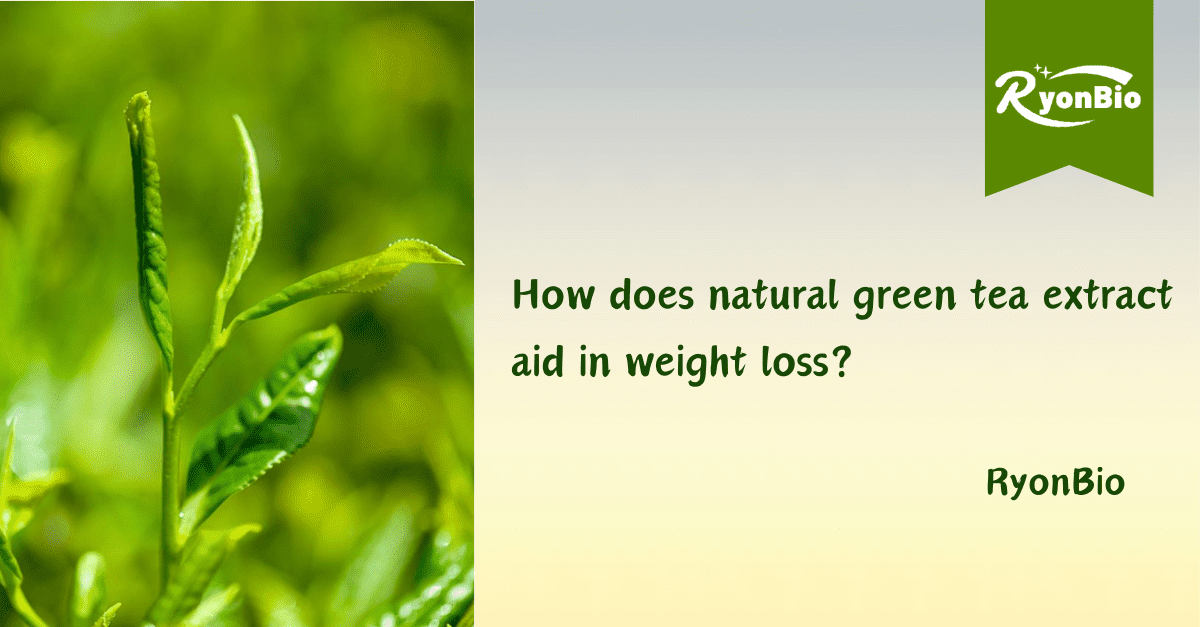 RyonBio

How does natural green tea extract aid in weight loss?

RyonBio